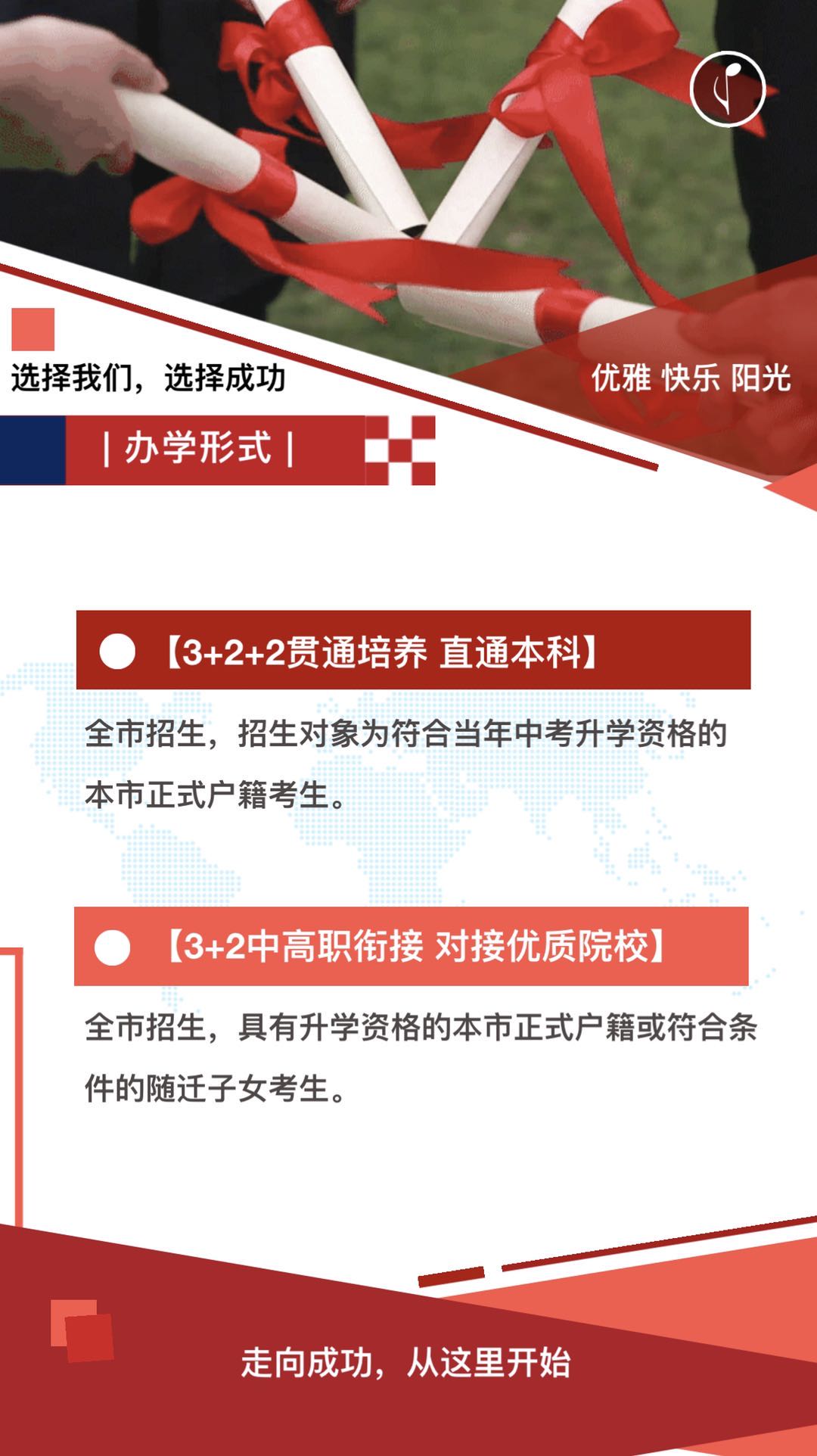 选择我们，选择成功

优雅 快乐 阳光

| 办学形式 |

【3+2+2贯通培养 直通本科】

全市招生，招生对象为符合当年中考升学资格的本市正式户籍考生。

【3+2中高职衔接 对接优质院校】

全市招生，具有升学资格的本市正式户籍或符合条件的随迁子女考生。

走向成功，从这里开始